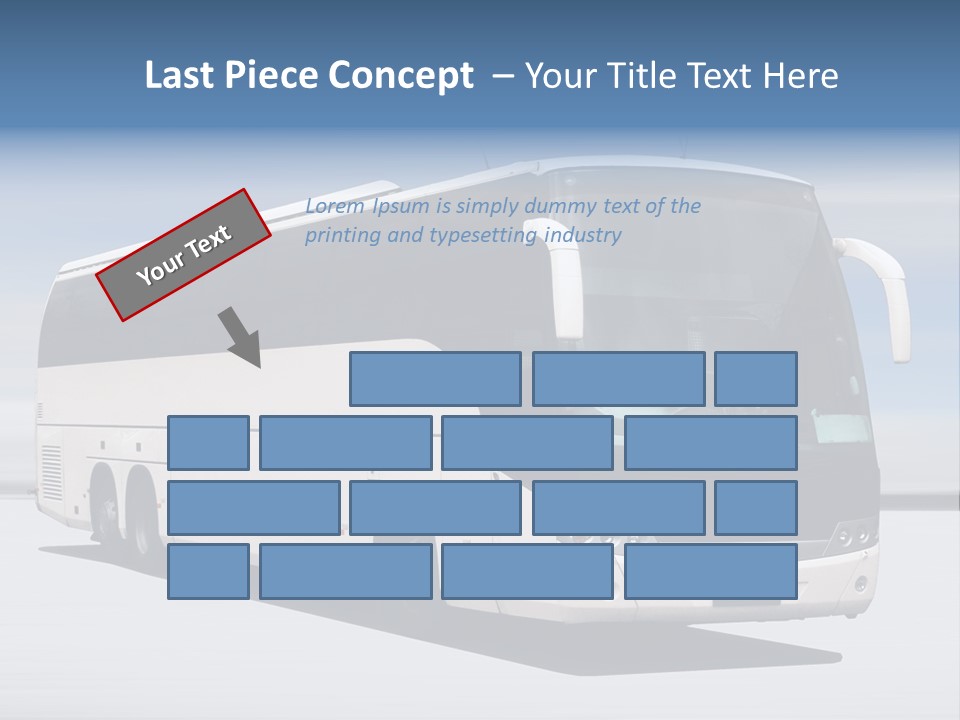 Last Piece Concept – Your Title Text Here

Your Text

Lorem Ipsum is simply dummy text of the printing and typesetting industry